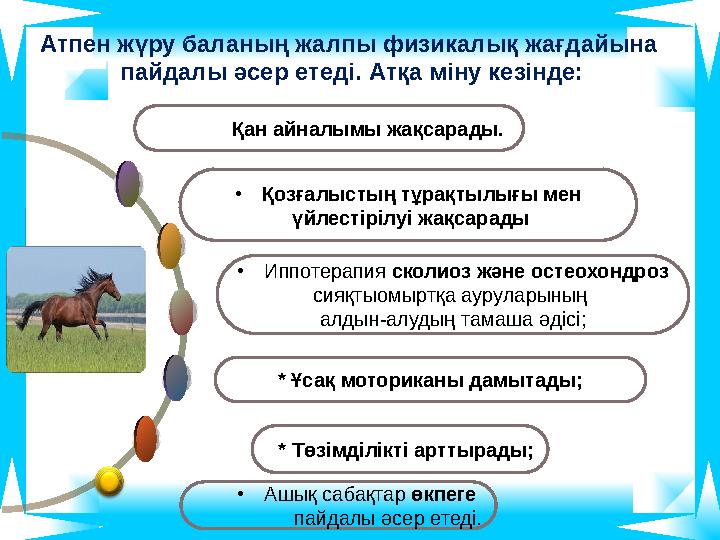 Атпен жүру баланың жалпы физикалық жағдайына пайдалы әсер етеді. Атқа міну кезінде:

Қан айналымы жақсарады.

• Қозғалыстың тұрақтылығы мен үйлестірілуі жақсарады

• Иппотерапия сколиоз және остеохондроз сияқтыомыртқа ауруларының алдын-алудың тамаша әдісі;

* Ұсақ моториканы дамытады;

* Төзімділікті арттырады;

• Ашық сабақтар өкпеге пайдалы әсер етеді.